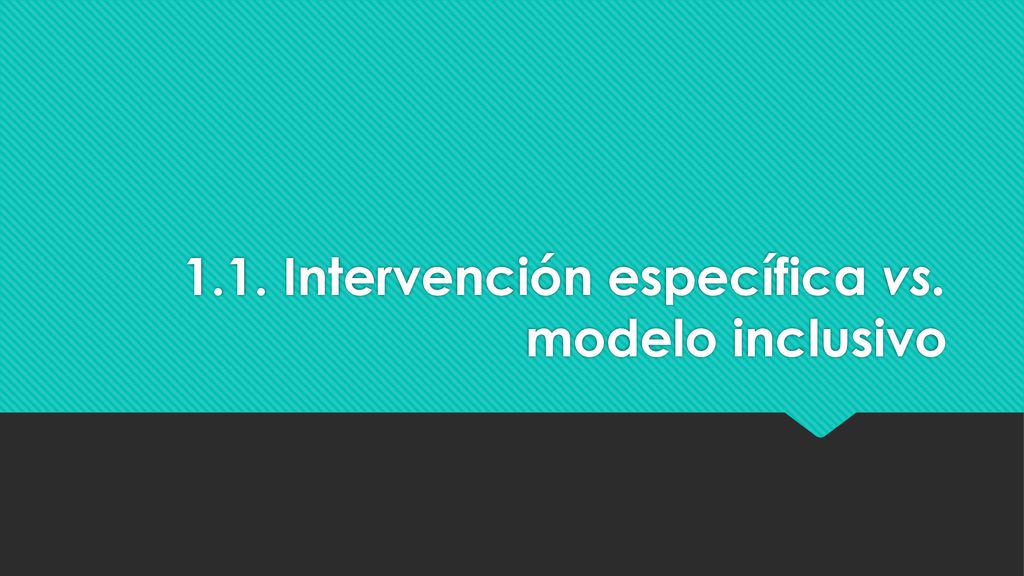 1.1. Intervención específica vs. modelo inclusivo